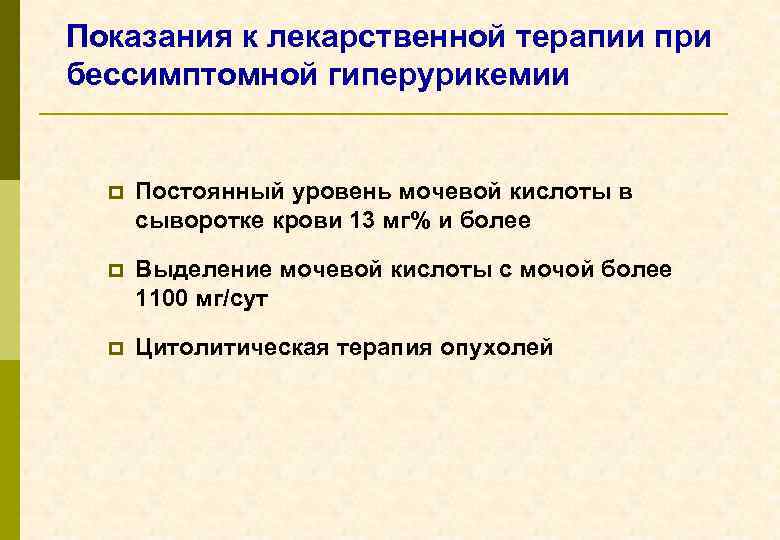 Показания к лекарственной терапии при бессимптомной гиперурикемии

Постоянный уровень мочевой кислоты в сыворотке крови 13 мг% и более

Выделение мочевой кислоты с мочой более 1100 мг/сут

Цитолитическая терапия опухолей